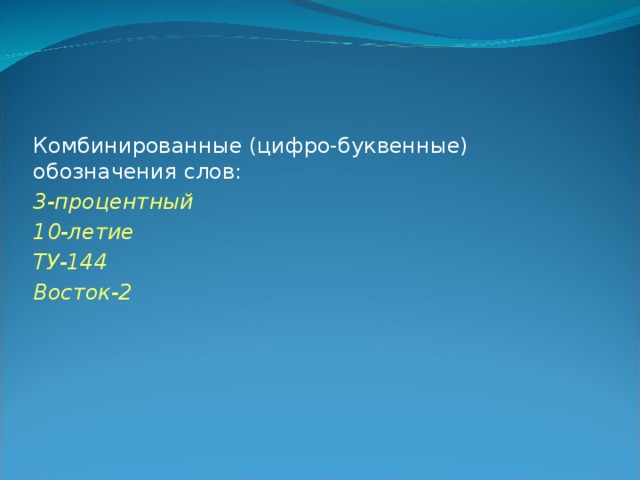 Комбинированные (цифро-буквенные) обозначения слов:

3-процентный

10-летие

ТУ-144

Восток-2